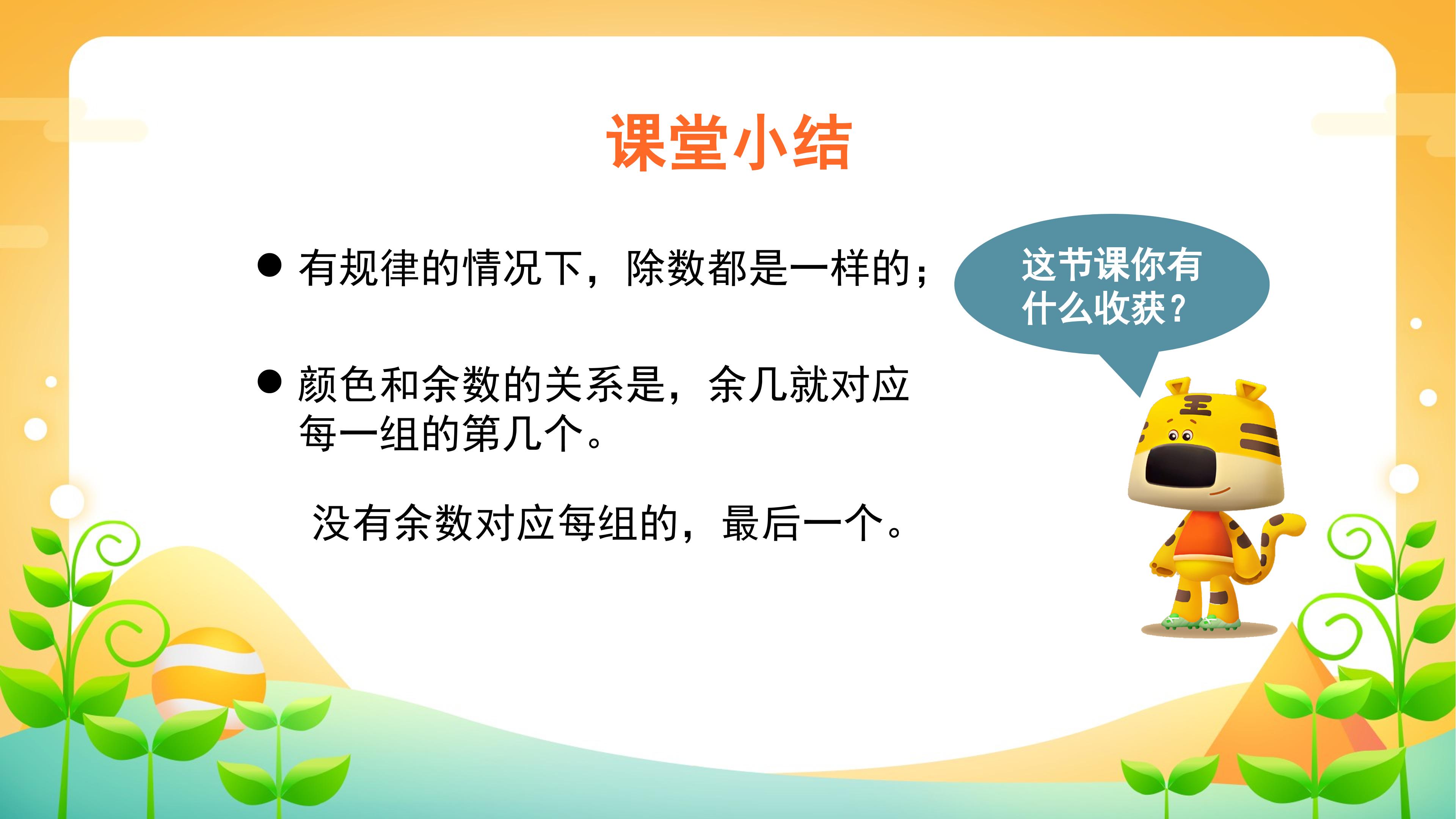 课堂小结

● 有规律的情况下，除数都是一样的；

● 颜色和余数的关系是，余几就对应每一组的第几个。

没有余数对应每组的，最后一个。

这节课你有什么收获？

王